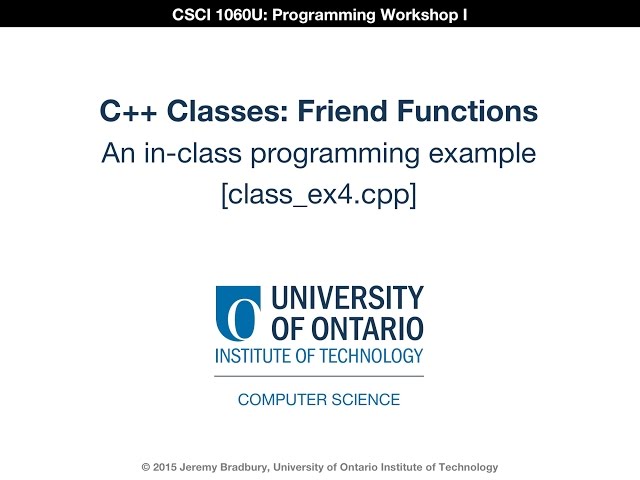 CSCI 1060U: Programming Workshop I

C++ Classes: Friend Functions
An in-class programming example
[class_ex4.cpp]

UNIVERSITY OF ONTARIO
INSTITUTE OF TECHNOLOGY

COMPUTER SCIENCE

© 2015 Jeremy Bradbury, University of Ontario Institute of Technology